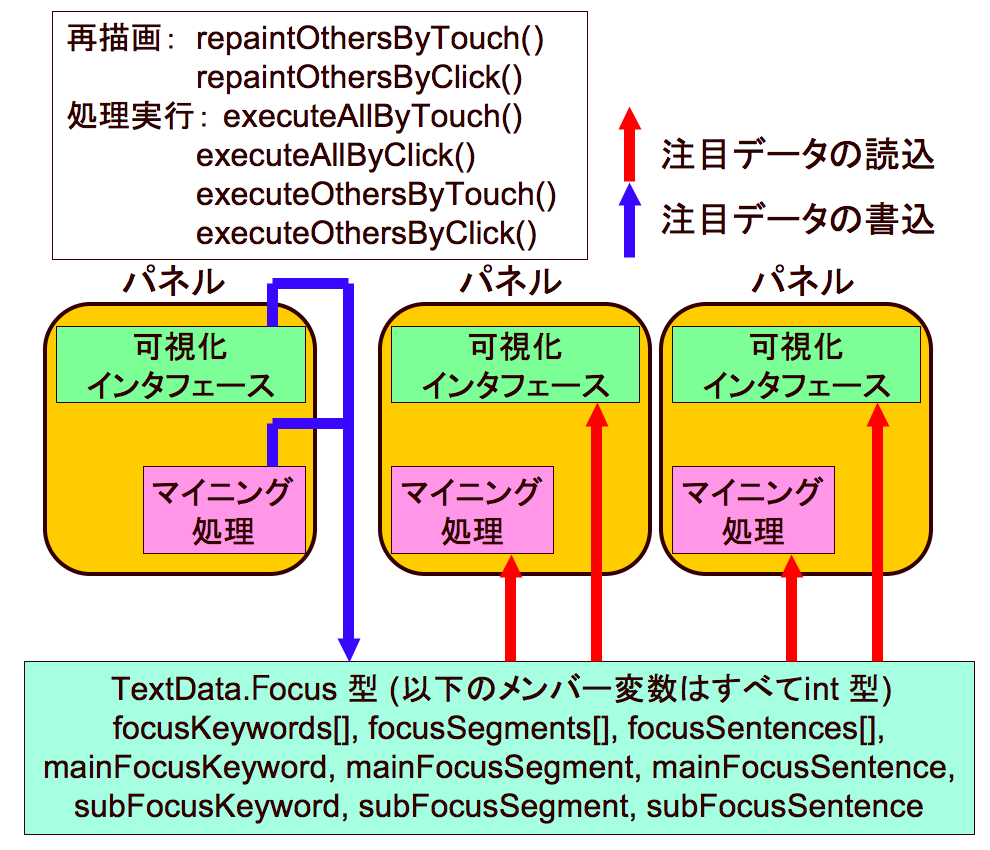 再描画： repaintOthersByTouch()
repaintOthersByClick()
処理実行： executeAllByTouch()
executeAllByClick()
executeOthersByTouch()
executeOthersByClick()

注目データの読込

注目データの書込

パネル

可視化
インタフェース

マイニング
処理

パネル

可視化
インタフェース

マイニング
処理

パネル

可視化
インタフェース

マイニング
処理

TextData.Focus 型 (以下のメンバー変数はすべてint 型)
focusKeywords[], focusSegments[], focusSentences[],
mainFocusKeyword, mainFocusSegment, mainFocusSentence,
subFocusKeyword, subFocusSegment, subFocusSentence